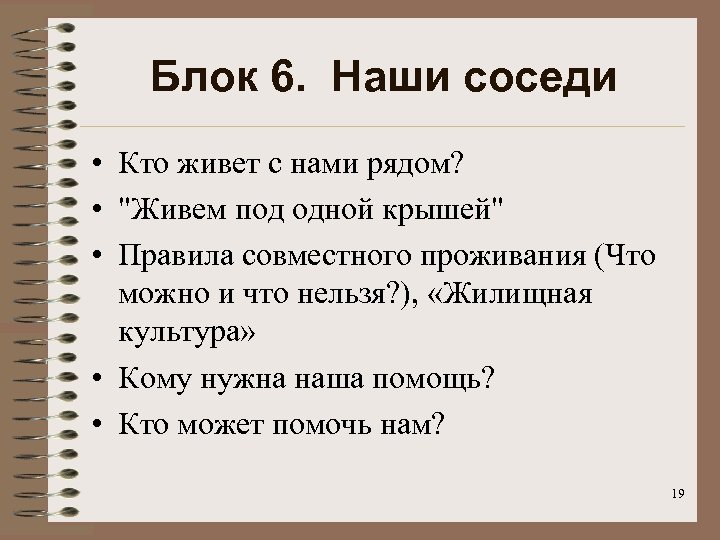 Блок 6. Наши соседи

• Кто живет с нами рядом?
• "Живем под одной крышей"
• Правила совместного проживания (Что можно и что нельзя?), «Жилищная культура»
• Кому нужна наша помощь?
• Кто может помочь нам?

19